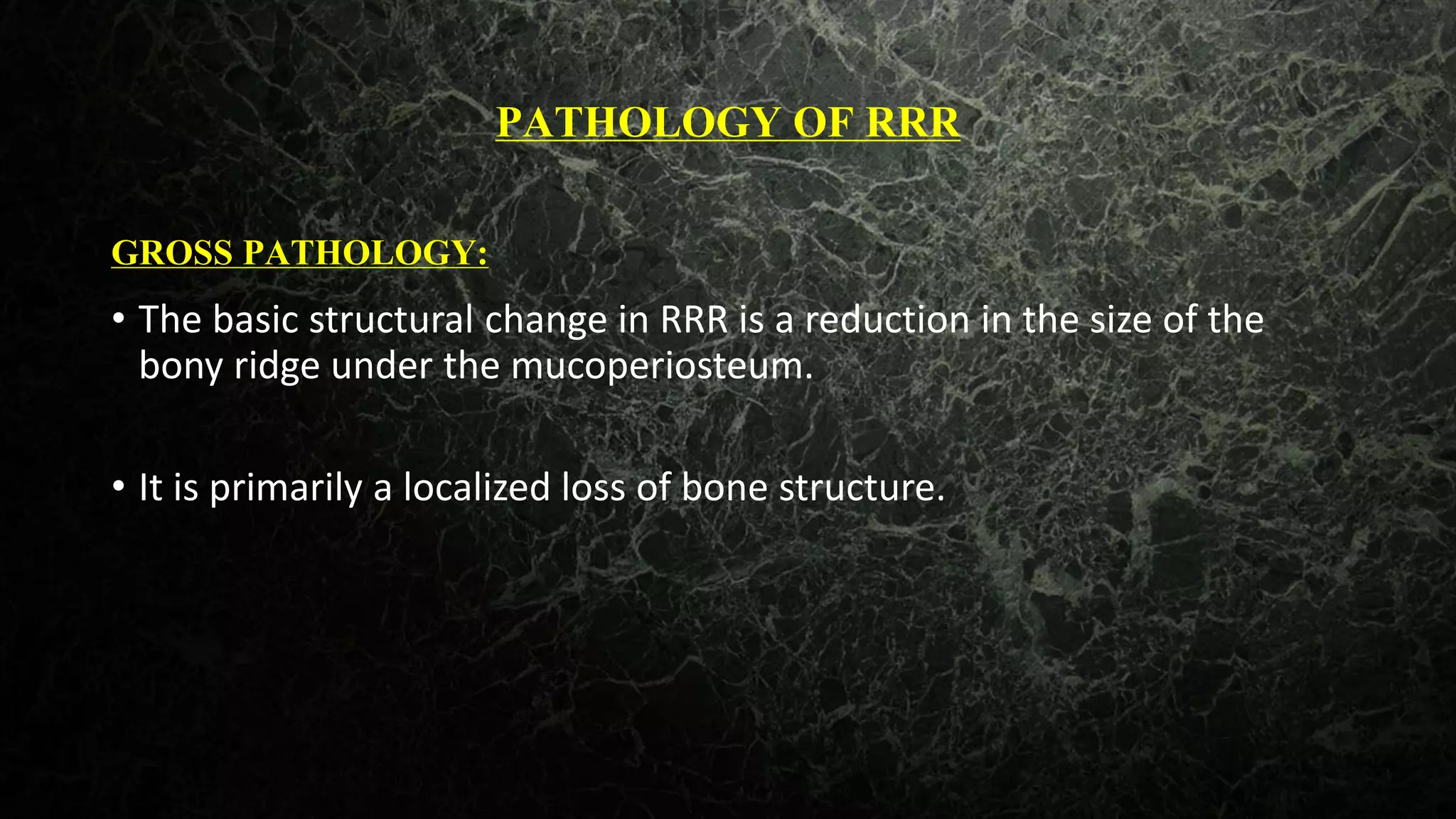 PATHOLOGY OF RRR

GROSS PATHOLOGY:

• The basic structural change in RRR is a reduction in the size of the bony ridge under the mucoperiosteum.

• It is primarily a localized loss of bone structure.